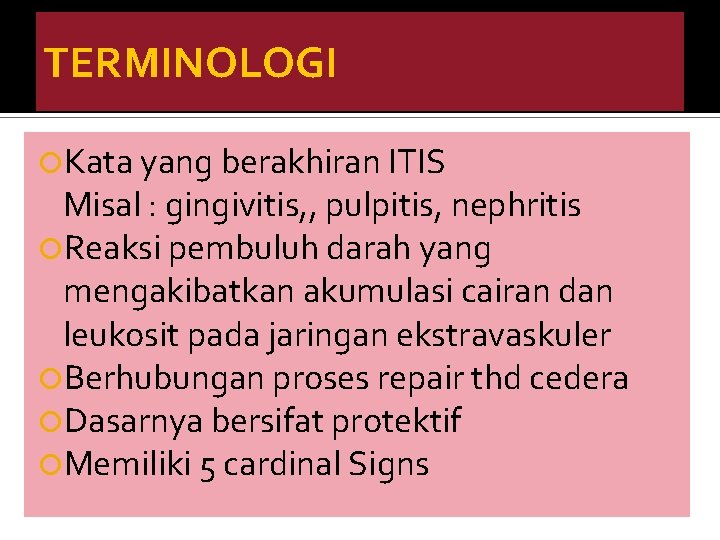 TERMINOLOGI

Kata yang berakhiran ITIS
Misal : gingivitis,, pulpitis, nephritis

Reaksi pembuluh darah yang mengakibatkan akumulasi cairan dan leukosit pada jaringan ekstravaskuler

Berhubungan proses repair thd cedera

Dasarnya bersifat protektif

Memiliki 5 cardinal Signs